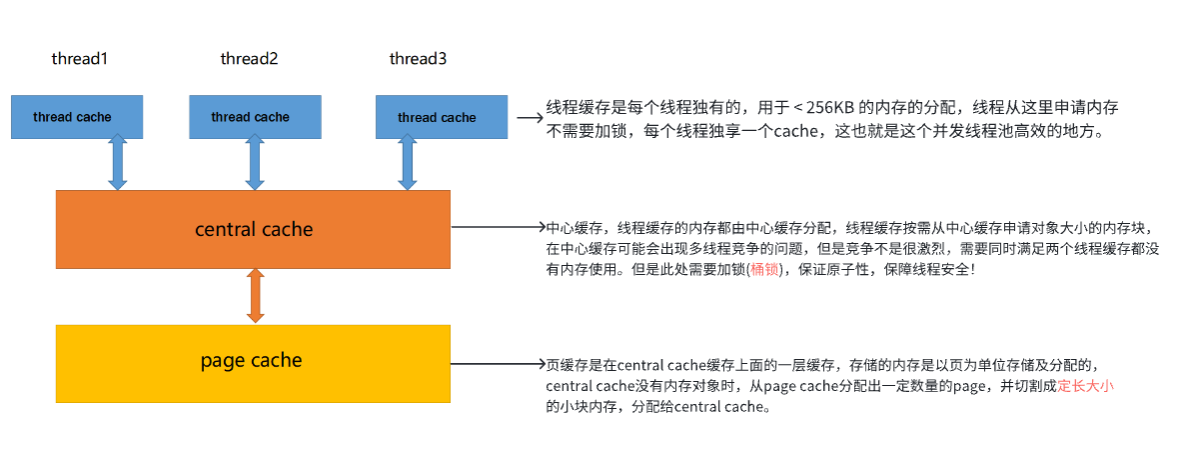 thread1

thread2

thread3

thread cache

thread cache

thread cache

线程缓存是每个线程独有的，用于 < 256KB 的内存的分配，线程从这里申请内存不需要加锁，每个线程独享一个cache，这也就是这个并发线程池高效的地方。

central cache

中心缓存，线程缓存的内存都由中心缓存分配，线程缓存按需从中心缓存申请对象大小的内存块，在中心缓存可能会出现多线程竞争的问题，但是竞争不是很激烈，需要同时满足两个线程缓存都没有内存使用。但是此处需要加锁(桶锁)，保证原子性，保障线程安全！

page cache

页缓存是在central cache缓存上面的一层缓存，存储的内存是以页为单位存储及分配的，central cache没有内存对象时，从page cache分配出一定数量的page，并切割成定长大小的小块内存，分配给central cache。